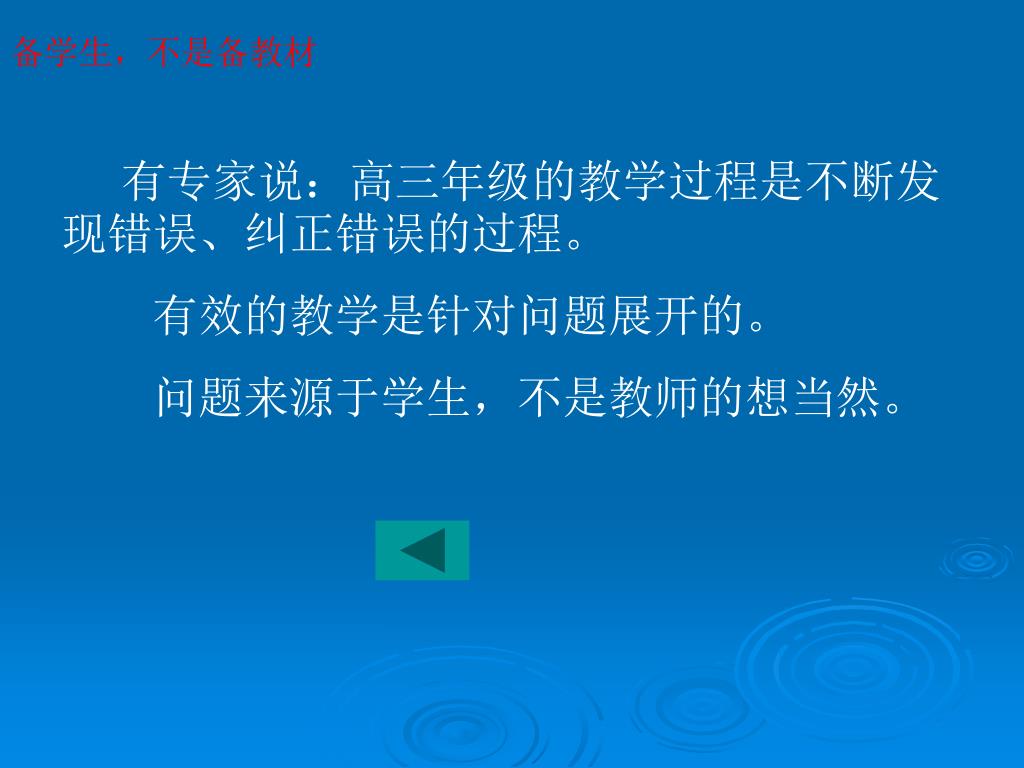 备学生，不是备教材

有专家说：高三年级的教学过程是不断发现错误、纠正错误的过程。

有效的教学是针对问题展开的。

问题来源于学生，不是教师的想当然。